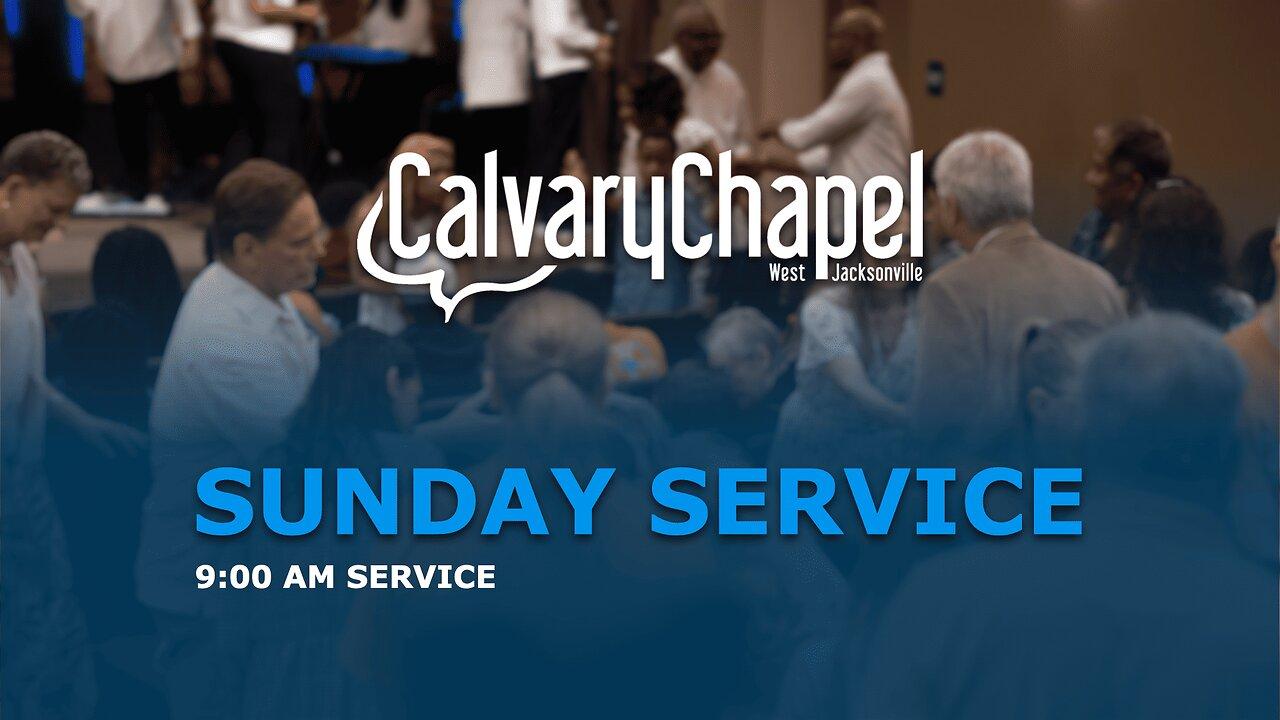 CalvaryChapel
West Jacksonville

SUNDAY SERVICE
9:00 AM SERVICE